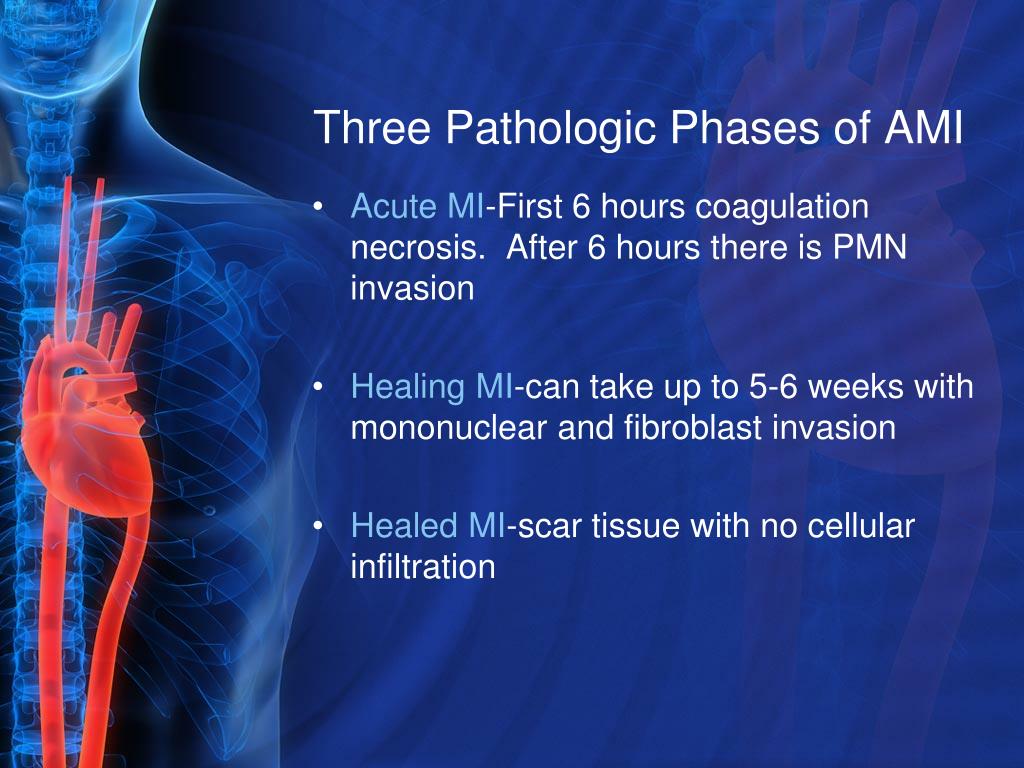 Three Pathologic Phases of AMI

• Acute MI-First 6 hours coagulation necrosis. After 6 hours there is PMN invasion

• Healing MI-can take up to 5-6 weeks with mononuclear and fibroblast invasion

• Healed MI-scar tissue with no cellular infiltration